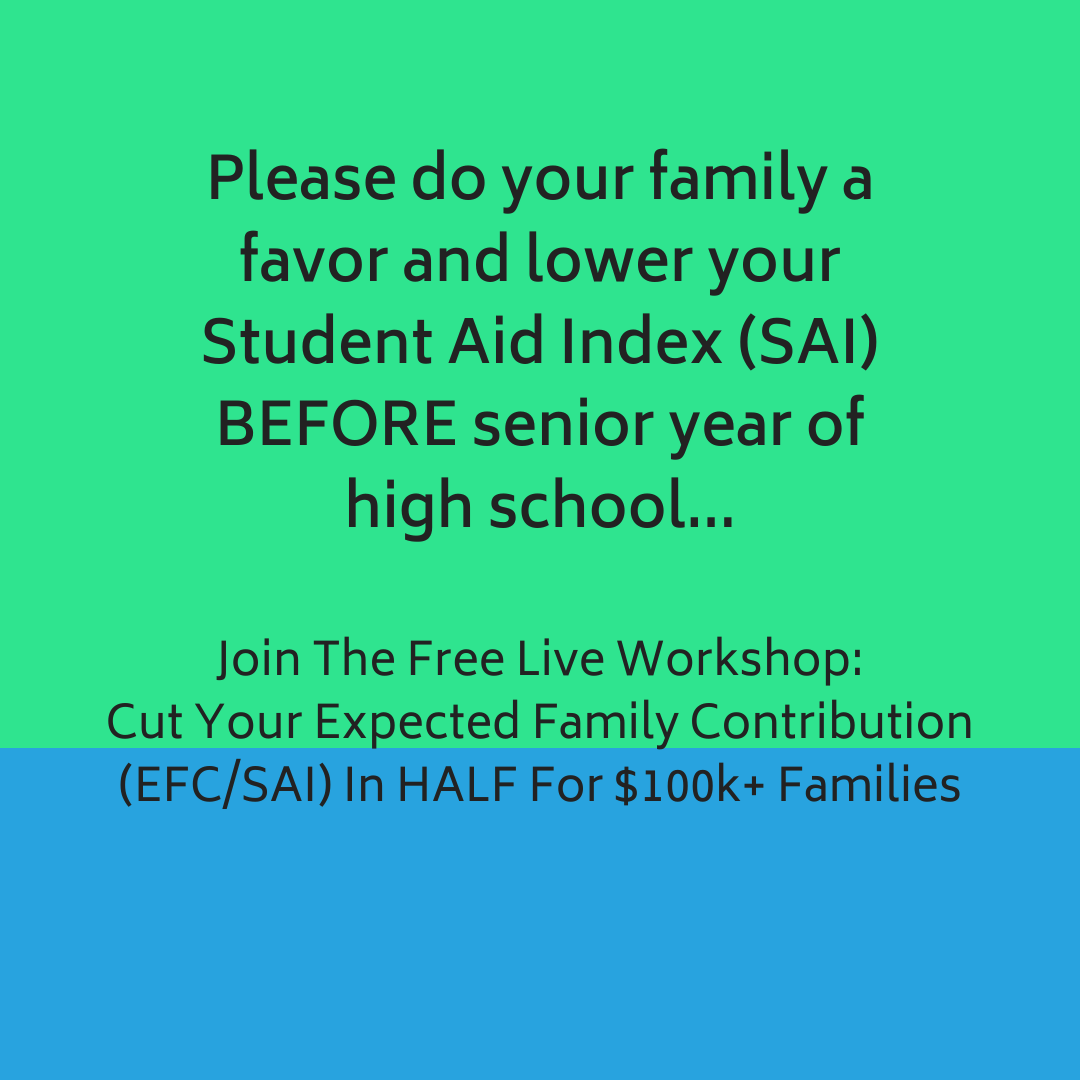 Please do your family a favor and lower your Student Aid Index (SAI) BEFORE senior year of high school...

Join The Free Live Workshop:
Cut Your Expected Family Contribution (EFC/SAI) In HALF For \$100k+ Families